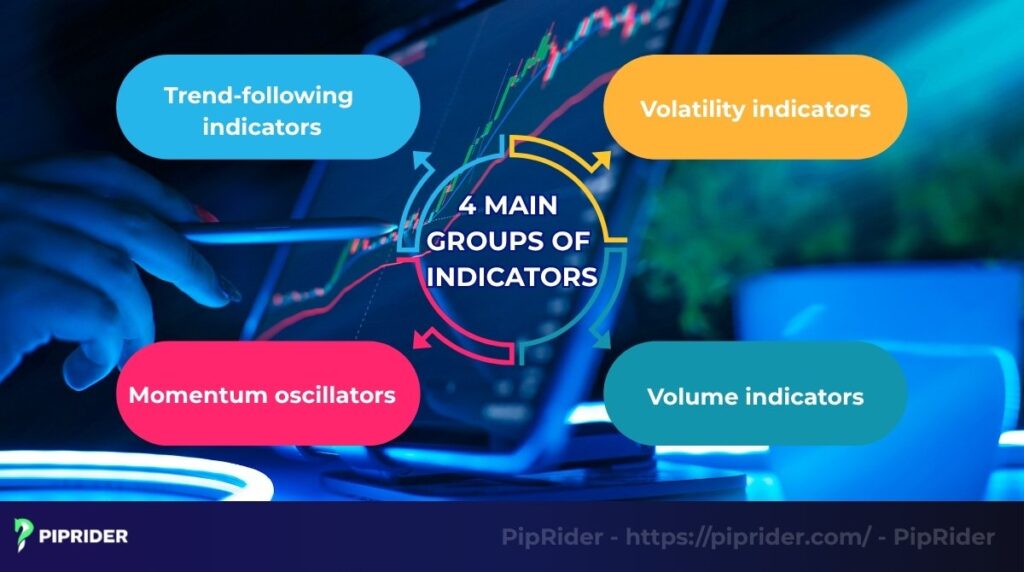 Trend-following indicators

Volatility indicators

4 MAIN GROUPS OF INDICATORS

Momentum oscillators

Volume indicators

PIPRIDER

PipRider - https://piprider.com/ - PipRider